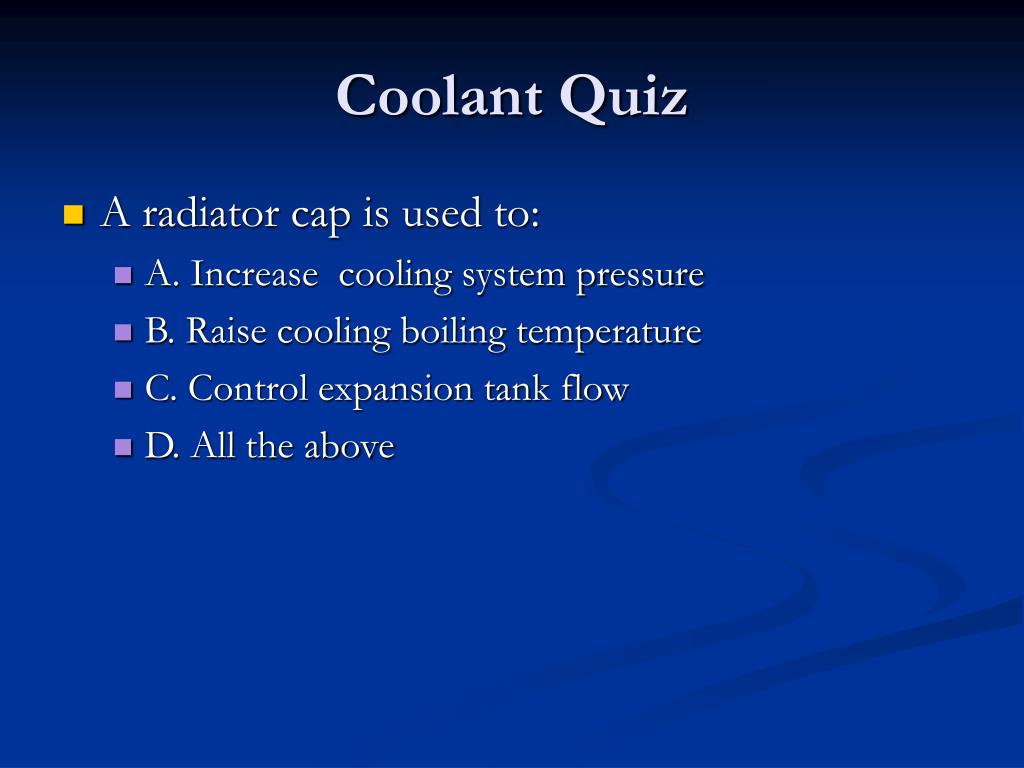 Coolant Quiz

A radiator cap is used to:

A. Increase cooling system pressure

B. Raise cooling boiling temperature

C. Control expansion tank flow

D. All the above